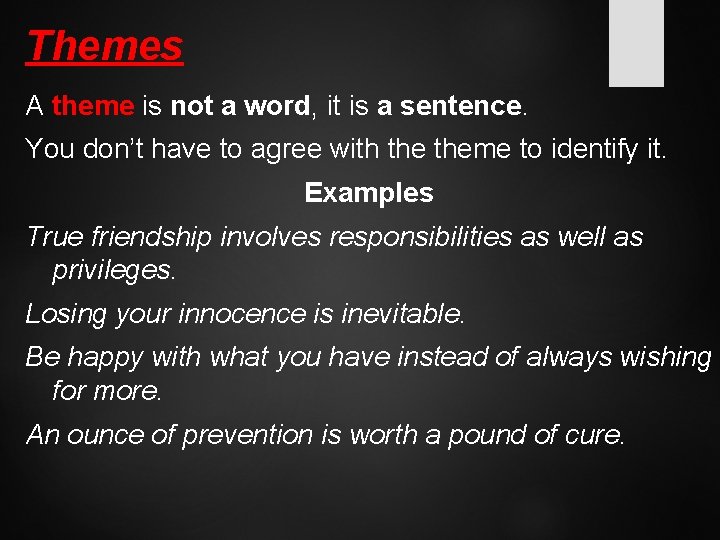 Themes

A theme is not a word, it is a sentence.

You don't have to agree with the theme to identify it.

Examples

True friendship involves responsibilities as well as privileges.

Losing your innocence is inevitable.

Be happy with what you have instead of always wishing for more.

An ounce of prevention is worth a pound of cure.